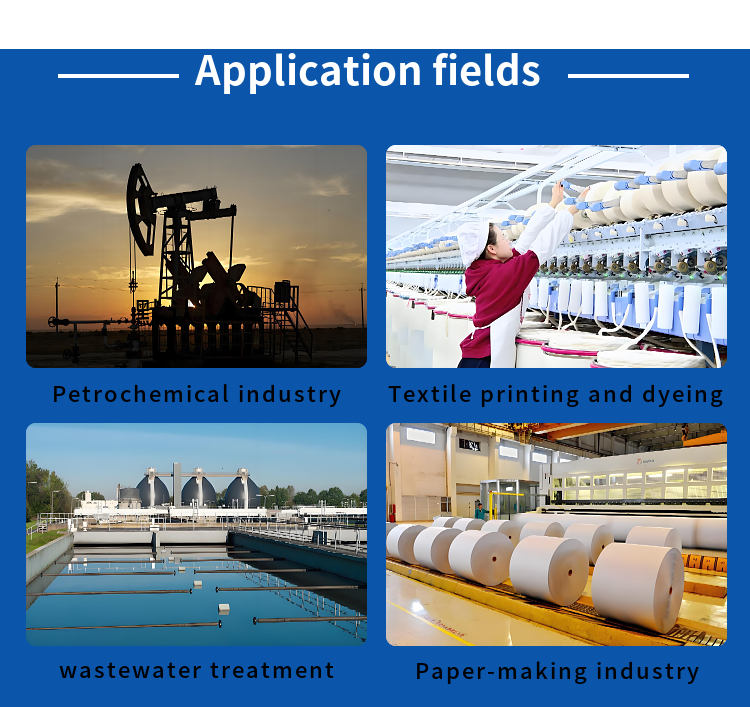 Application fields

Petrochemical industry

Textile printing and dyeing

wastewater treatment

Paper-making industry